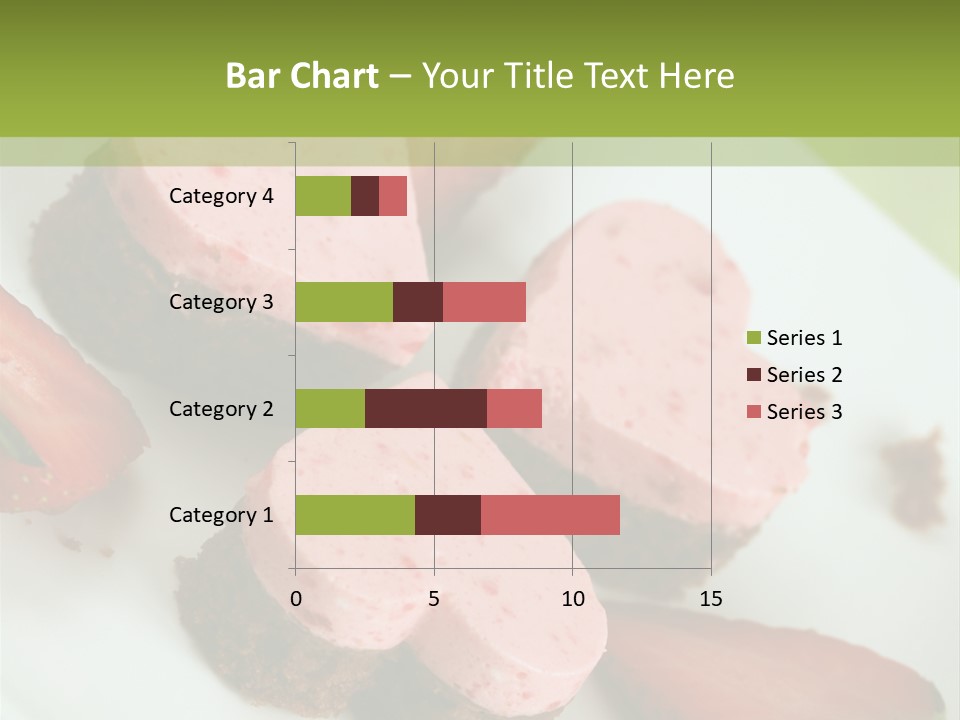 Bar Chart – Your Title Text Here

Category 4
Category 3
Category 2
Category 1

0
5
10
15

Series 1
Series 2
Series 3